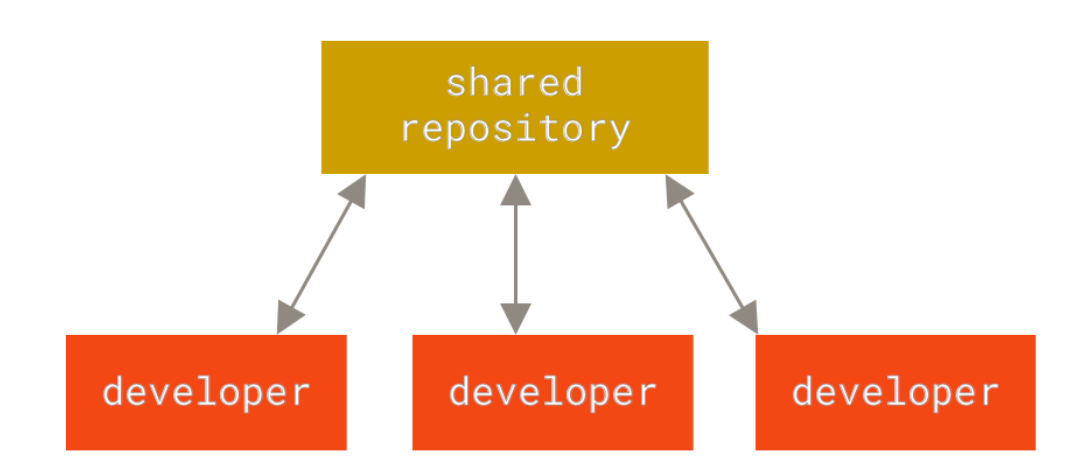 shared repository

developer

developer

developer